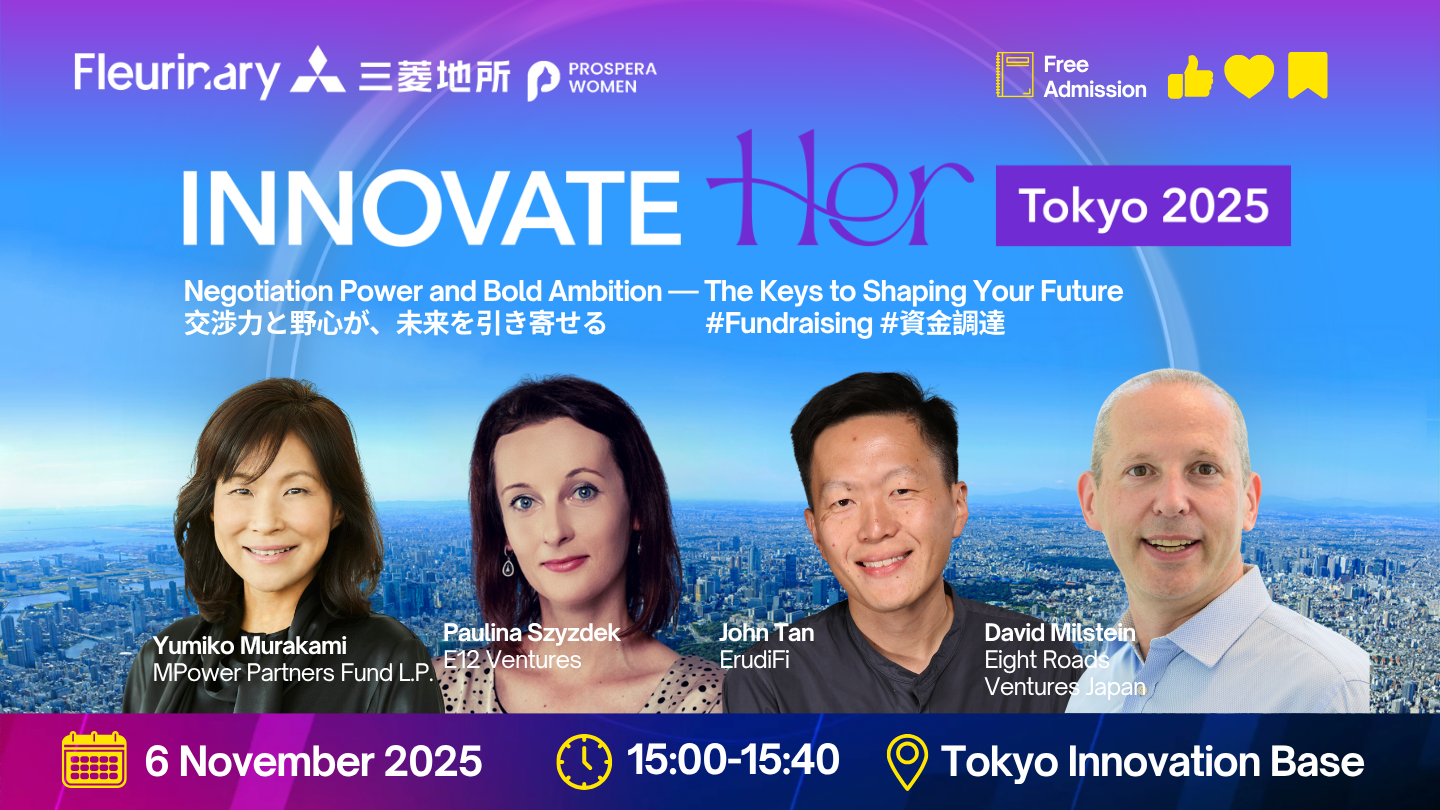 Fleurinary 三菱地所 PROSPERA WOMEN

Free Admission

INNOVATE Her Tokyo 2025

Negotiation Power and Bold Ambition — The Keys to Shaping Your Future
交渉力と野心が、未来を引き寄せる #Fundraising #資金調達

Yumiko Murakami
MPower Partners Fund L.P.

Paulina Szyzdek
E12 Ventures

John Tan
ErudiFi

David Milstein
Eight Roads Ventures Japan

6 November 2025

15:00-15:40

Tokyo Innovation Base